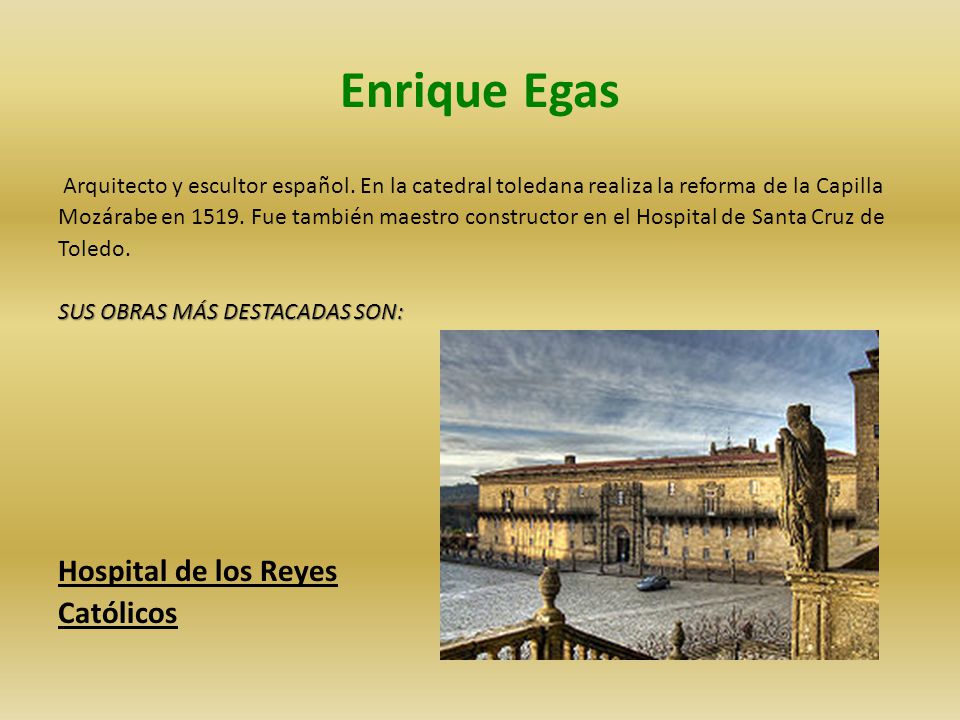 Enrique Egas

Arquitecto y escultor español. En la catedral toledana realiza la reforma de la Capilla Mozárabe en 1519. Fue también maestro constructor en el Hospital de Santa Cruz de Toledo.

SUS OBRAS MÁS DESTACADAS SON:

Hospital de los Reyes Católicos